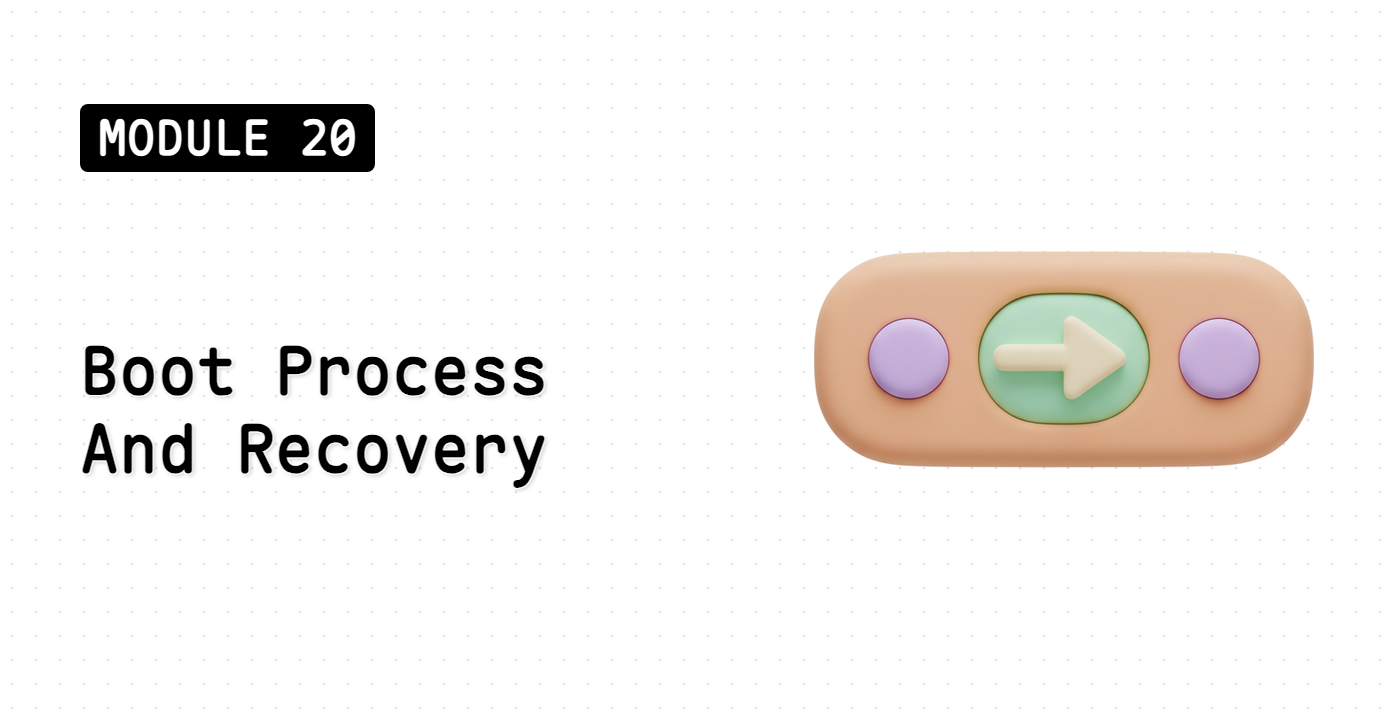 MODULE 20

Boot Process And Recovery